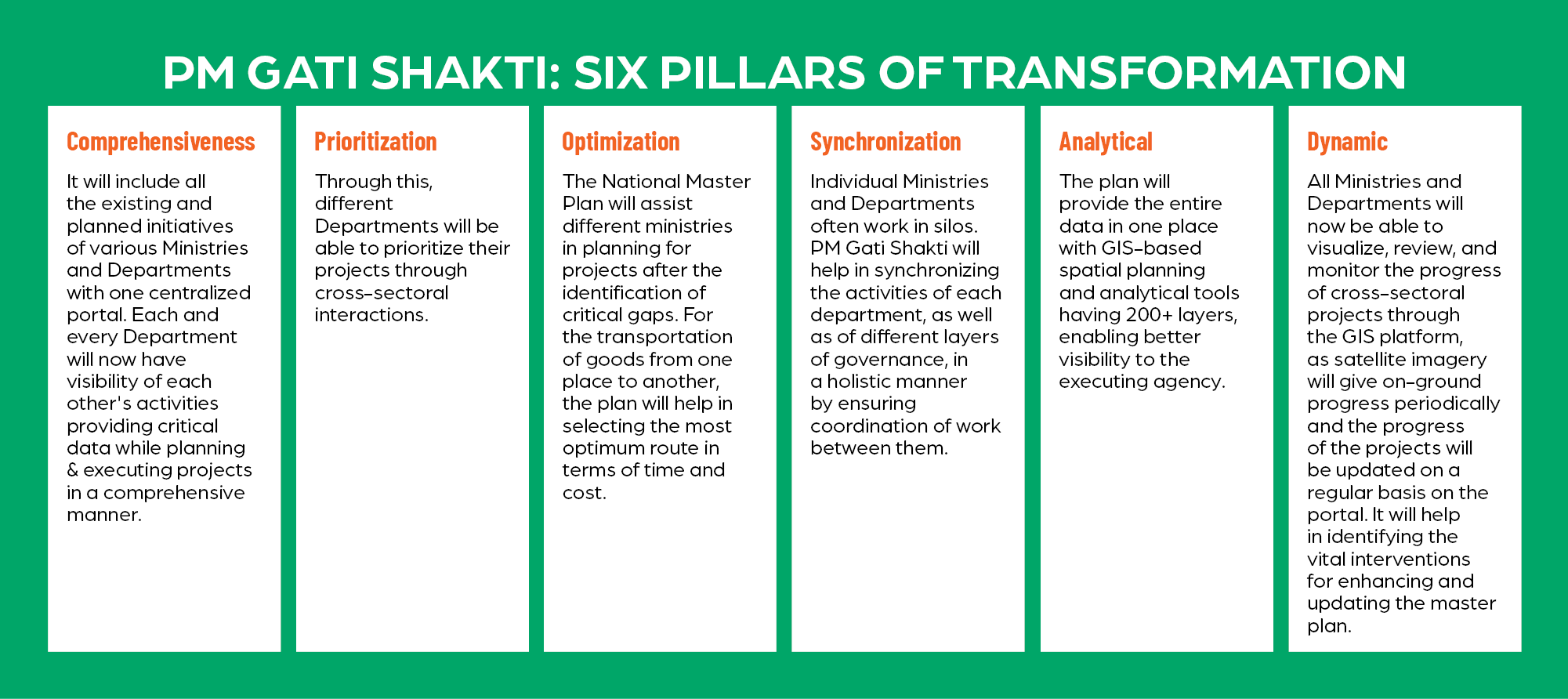 PM GATI SHAKTI: SIX PILLARS OF TRANSFORMATION

Comprehensiveness

It will include all the existing and planned initiatives of various Ministries and Departments with one centralized portal. Each and every Department will now have visibility of each other's activities providing critical data while planning & executing projects in a comprehensive manner.

Prioritization

Through this, different Departments will be able to prioritize their projects through cross-sectoral interactions.

Optimization

The National Master Plan will assist different ministries in planning for projects after the identification of critical gaps. For the transportation of goods from one place to another, the plan will help in selecting the most optimum route in terms of time and cost.

Synchronization

Individual Ministries and Departments often work in silos. PM Gati Shakti will help in synchronizing the activities of each department, as well as of different layers of governance, in a holistic manner by ensuring coordination of work between them.

Analytical

The plan will provide the entire data in one place with GIS-based spatial planning and analytical tools having 200+ layers, enabling better visibility to the executing agency.

Dynamic

All Ministries and Departments will now be able to visualize, review, and monitor the progress of cross-sectoral projects through the GIS platform, as satellite imagery will give on-ground progress periodically and the progress of the projects will be updated on a regular basis on the portal. It will help in identifying the vital interventions for enhancing and updating the master plan.